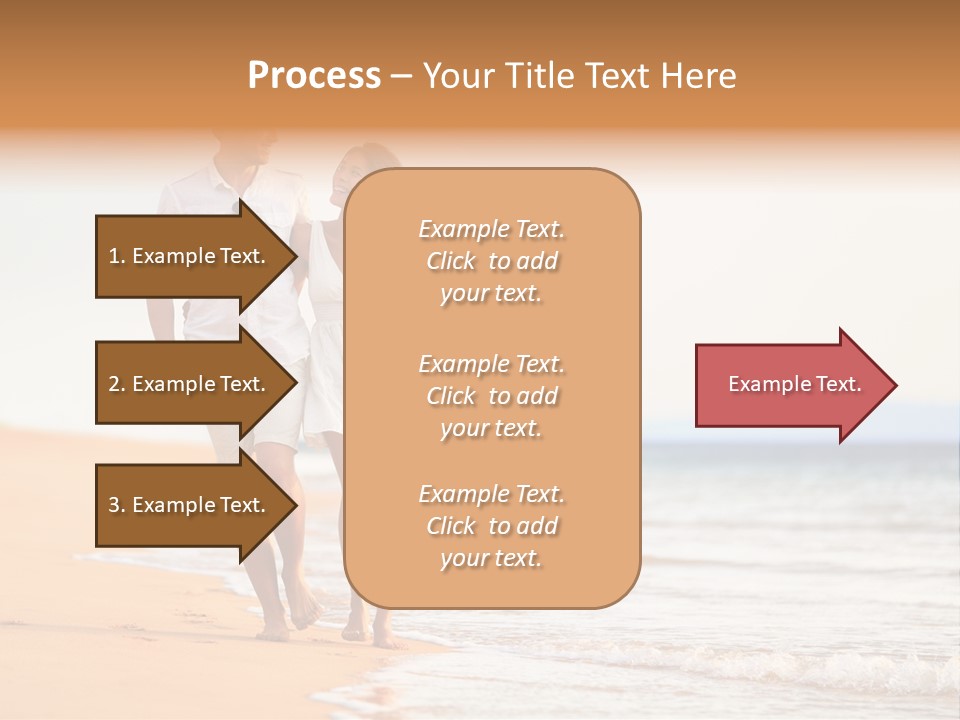 Process – Your Title Text Here

1. Example Text.

2. Example Text.

3. Example Text.

Example Text. Click to add your text.

Example Text. Click to add your text.

Example Text. Click to add your text.

Example Text.